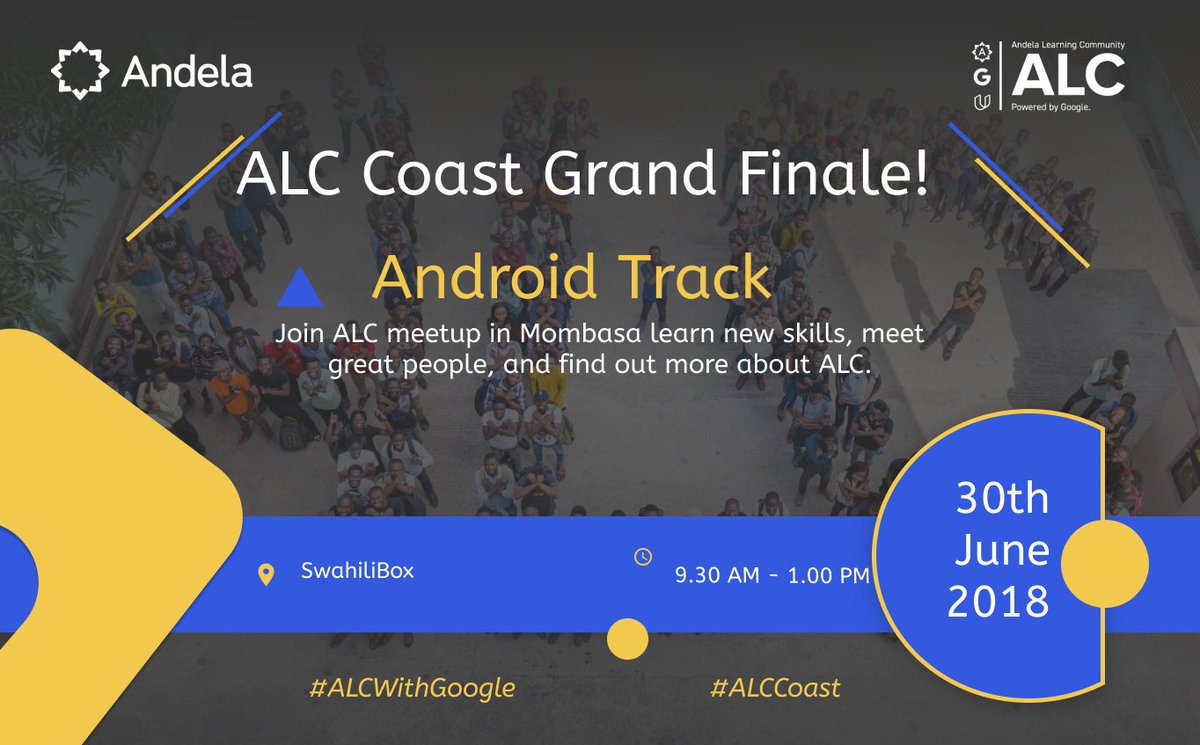 Andela

A
G
U
Andela Learning Community
ALC
Powered by Google.

ALC Coast Grand Finale!

Android Track

Join ALC meetup in Mombasa learn new skills, meet great people, and find out more about ALC.

SwahiliBox

9.30 AM - 1.00 PM

30th June 2018

#ALCWithGoogle

#ALCCoast